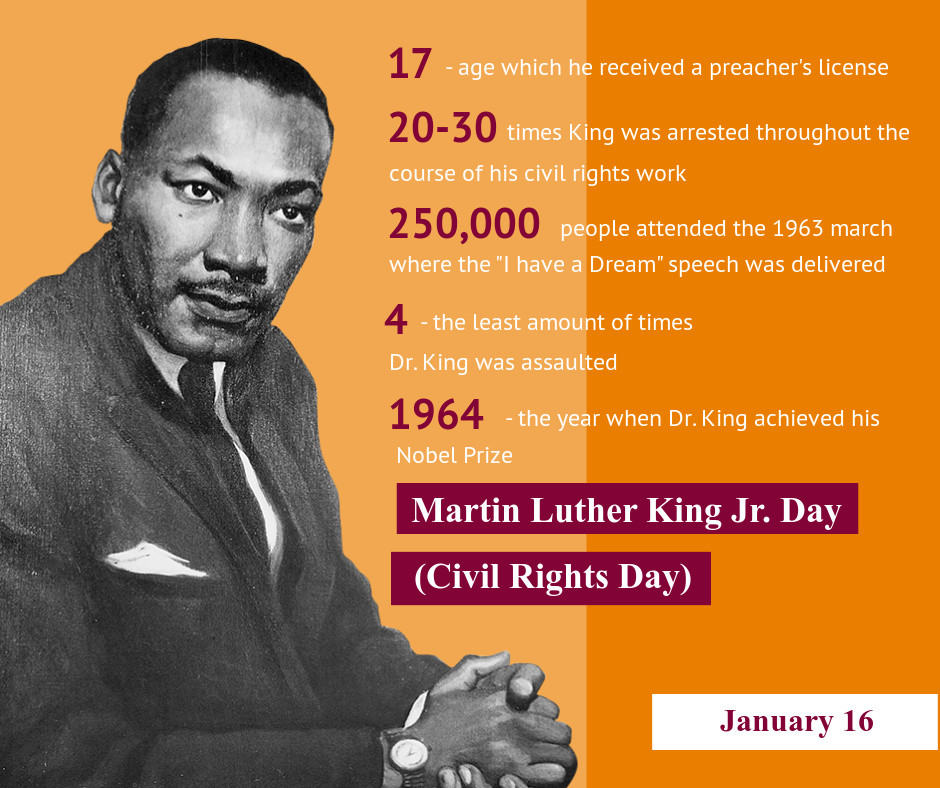 17 - age which he received a preacher's license

20-30 times King was arrested throughout the course of his civil rights work

250,000 people attended the 1963 march where the "I have a Dream" speech was delivered

4 - the least amount of times Dr. King was assaulted

1964 - the year when Dr. King achieved his Nobel Prize

Martin Luther King Jr. Day

(Civil Rights Day)

January 16